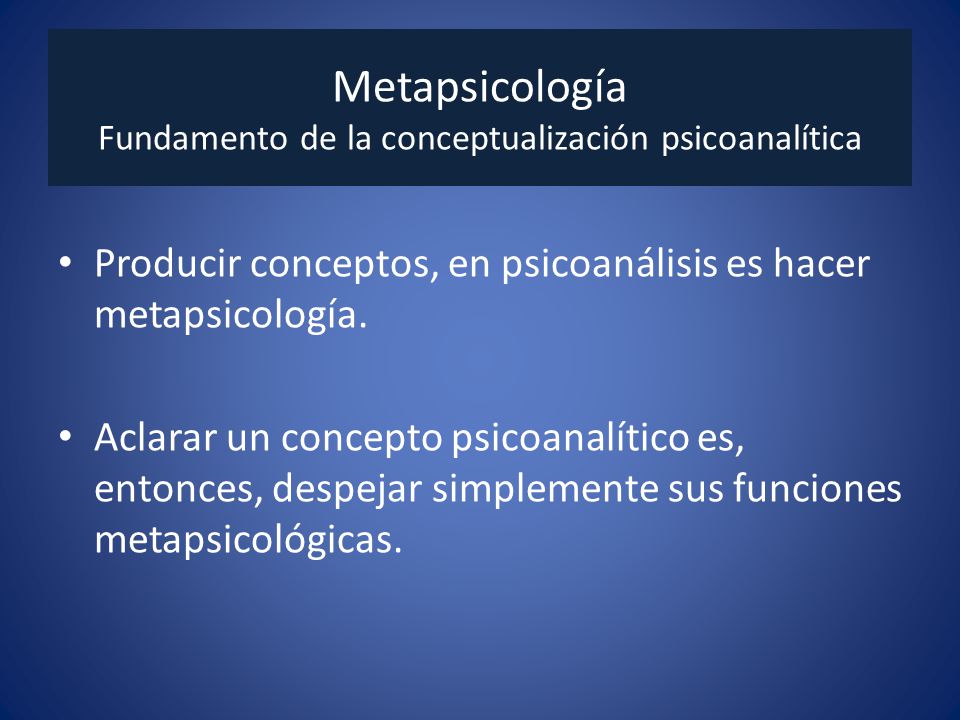 Metapsicología
Fundamento de la conceptualización psicoanalítica

• Producir conceptos, en psicoanálisis es hacer metapsicología.

• Aclarar un concepto psicoanalítico es, entonces, despejar simplemente sus funciones metapsicológicas.